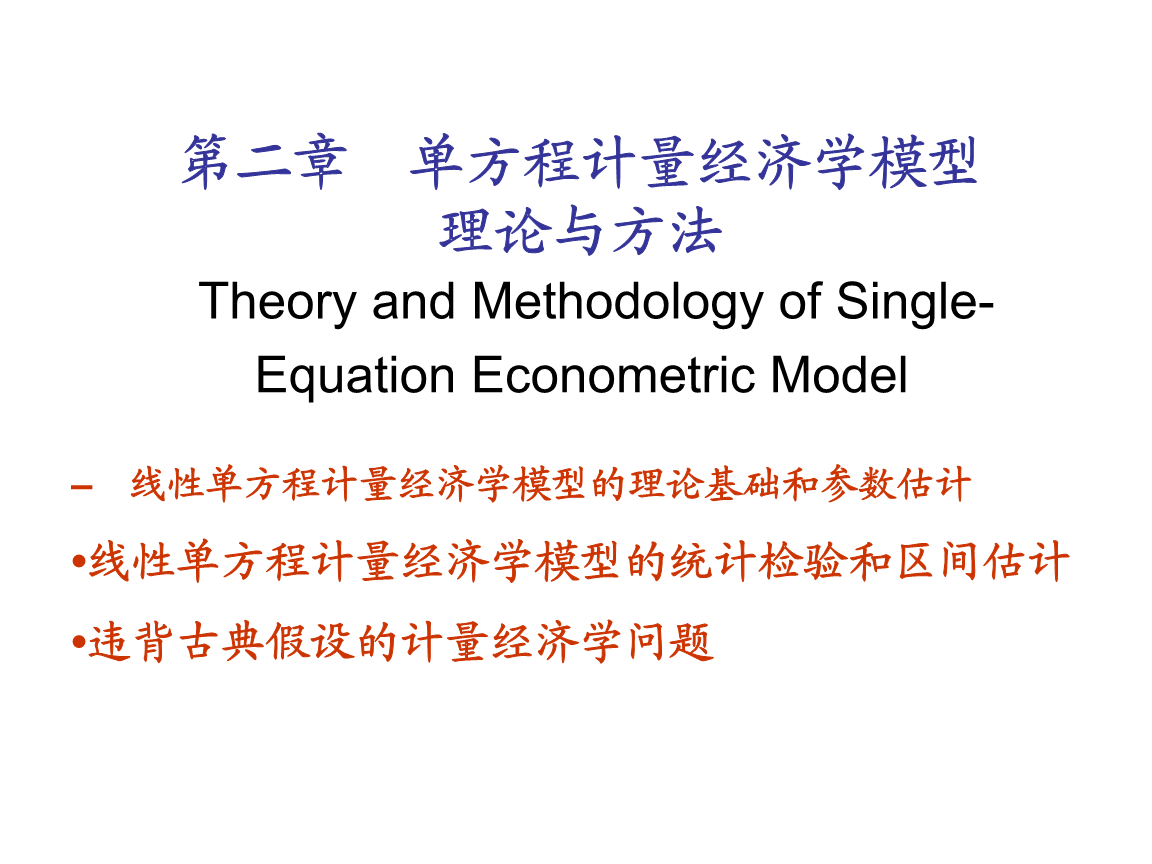 第二章　单方程计量经济学模型
理论与方法

Theory and Methodology of Single-Equation Econometric Model

– 线性单方程计量经济学模型的理论基础和参数估计

•线性单方程计量经济学模型的统计检验和区间估计

•违背古典假设的计量经济学问题